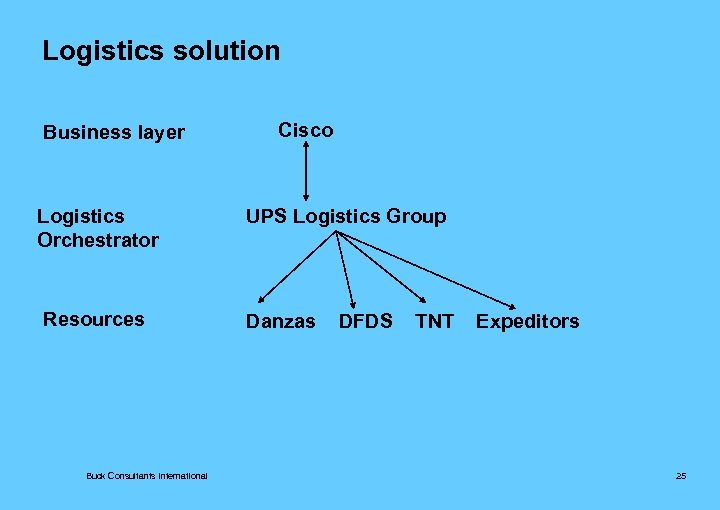 Logistics solution

Business layer

Cisco

Logistics Orchestrator

UPS Logistics Group

Resources

Danzas DFDS TNT Expeditors

Buck Consultants International

25